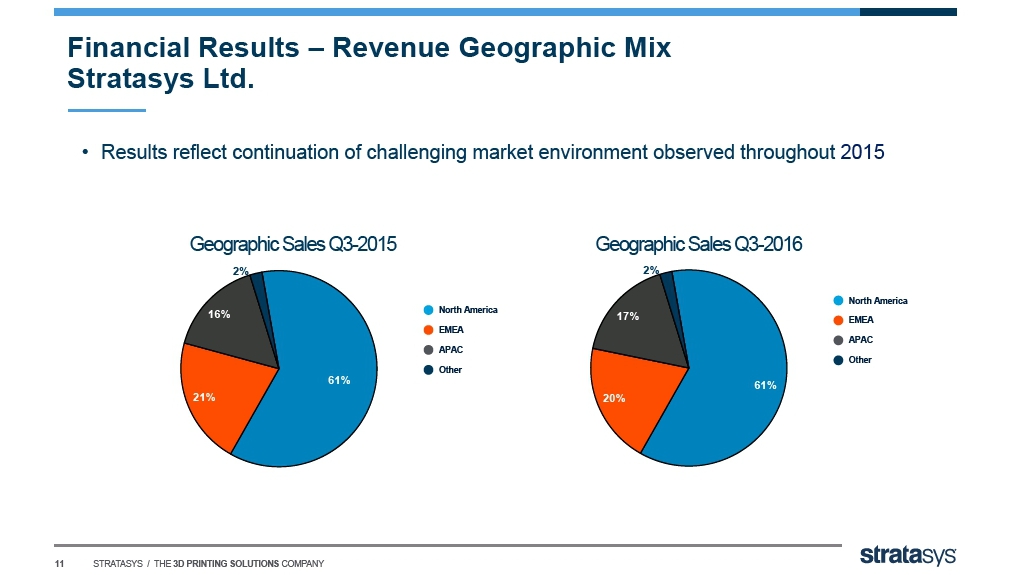 Financial Results – Revenue Geographic Mix
Stratasys Ltd.

• Results reflect continuation of challenging market environment observed throughout 2015

Geographic Sales Q3-2015

2%
16%
21%
61%

North America
EMEA
APAC
Other

Geographic Sales Q3-2016

2%
17%
20%
61%

North America
EMEA
APAC
Other

11 STRATASYS / THE 3D PRINTING SOLUTIONS COMPANY

stratasys